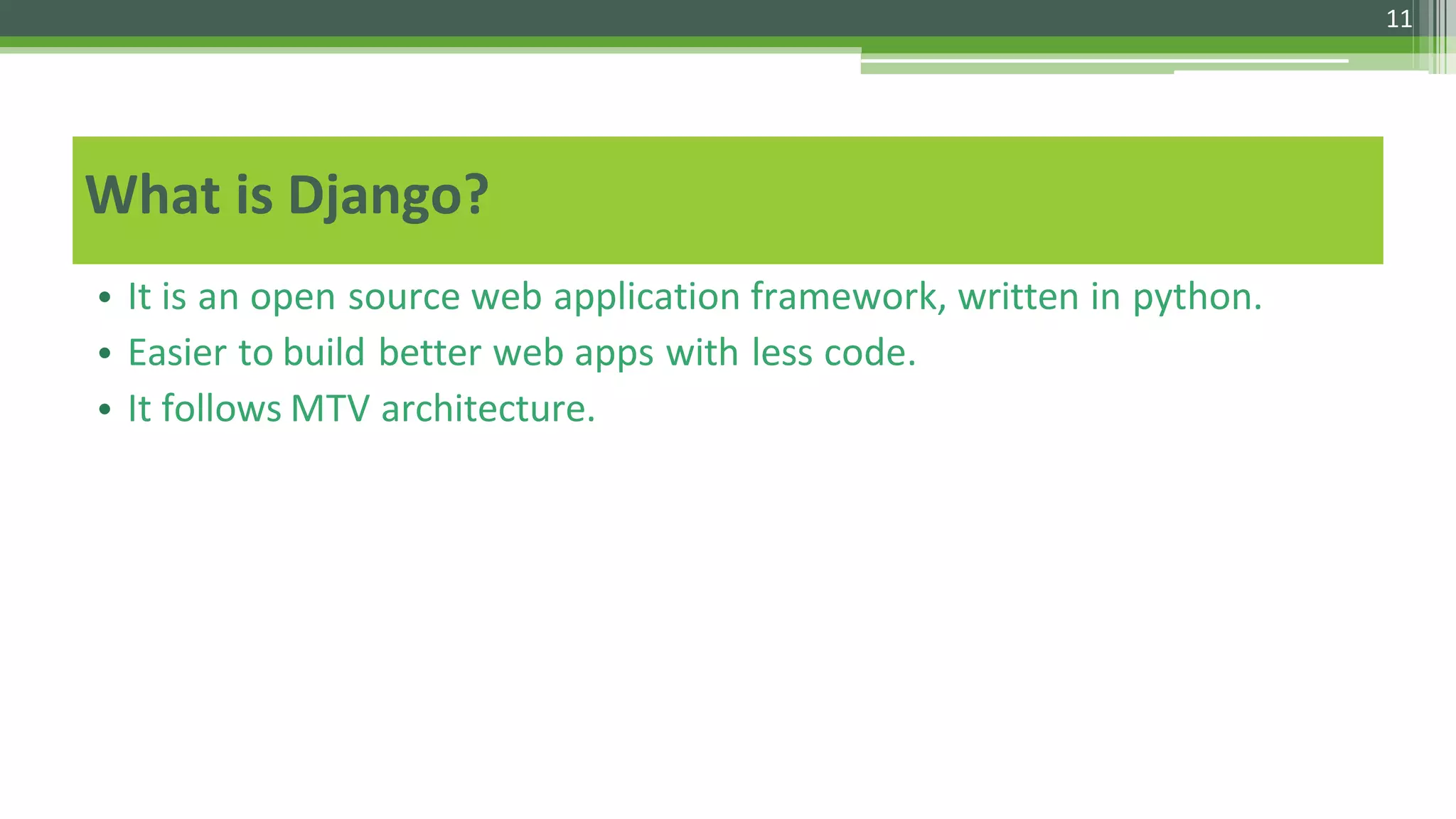 11

What is Django?

• It is an open source web application framework, written in python.
• Easier to build better web apps with less code.
• It follows MTV architecture.